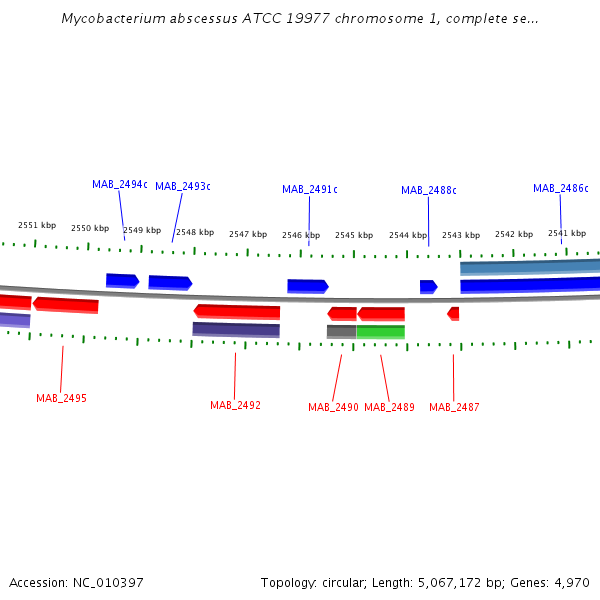 Mycobacterium abscessus ATCC 19977 chromosome 1, complete se...

MAB_2494c MAB_2493c MAB_2491c MAB_2488c MAB_2486c

2551 kbp 2550 kbp 2549 kbp 2548 kbp 2547 kbp 2546 kbp 2545 kbp 2544 kbp 2543 kbp 2542 kbp 2541 kbp

MAB_2495 MAB_2492 MAB_2490 MAB_2489 MAB_2487

Accession: NC_010397

Topology: circular; Length: 5,067,172 bp; Genes: 4,970